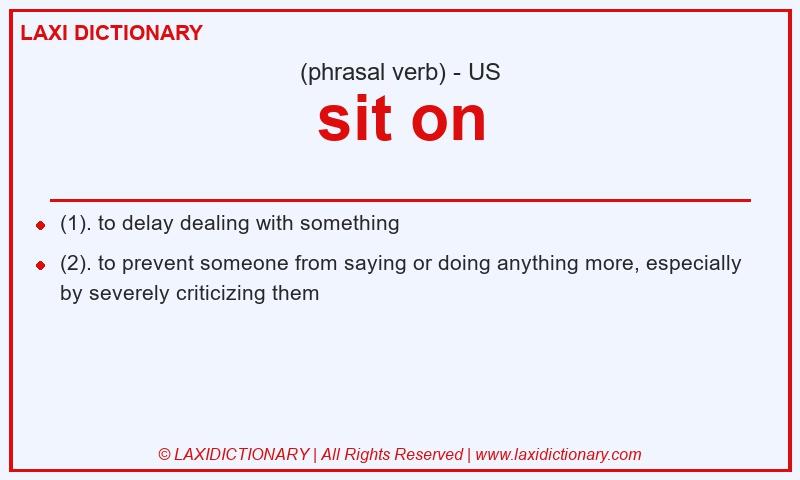 LAXI DICTIONARY

(phrasal verb) - US

sit on

- (1). to delay dealing with something
- (2). to prevent someone from saying or doing anything more, especially by severely criticizing them

© LAXIDICTIONARY | All Rights Reserved | www.laxidictionary.com